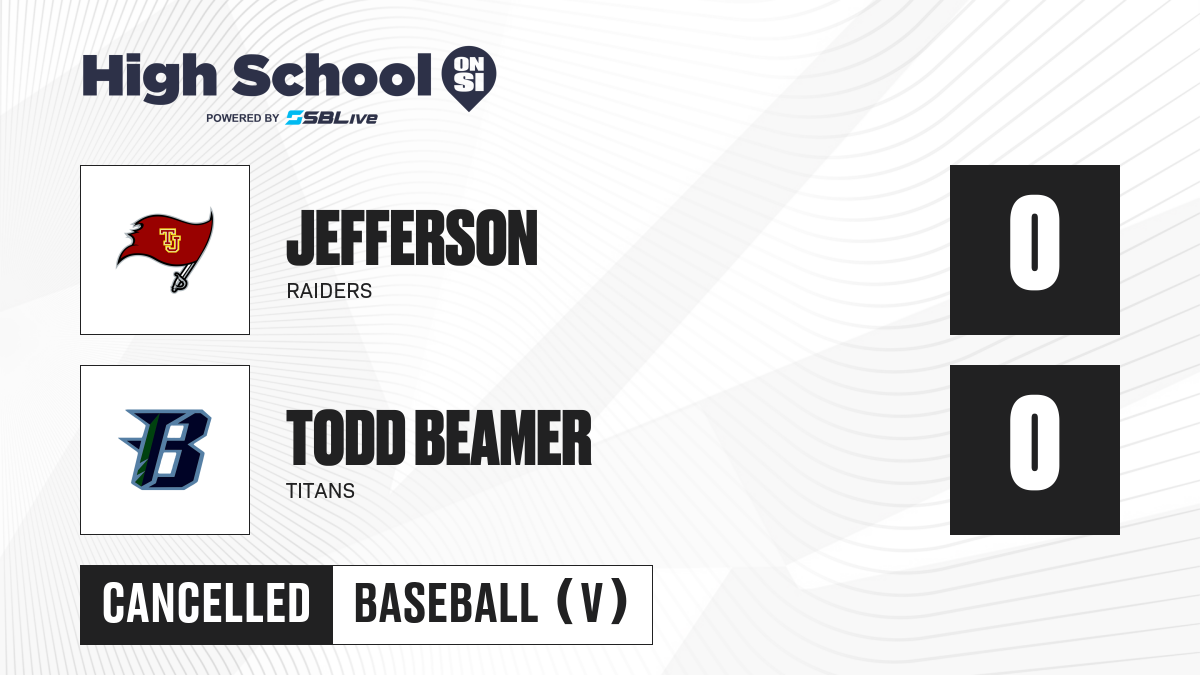 High School ON SI
POWERED BY SBLive

TJ

JEFFERSON
RAIDERS

0

B

TODD BEAMER
TITANS

0

CANCELLED

BASEBALL (V)